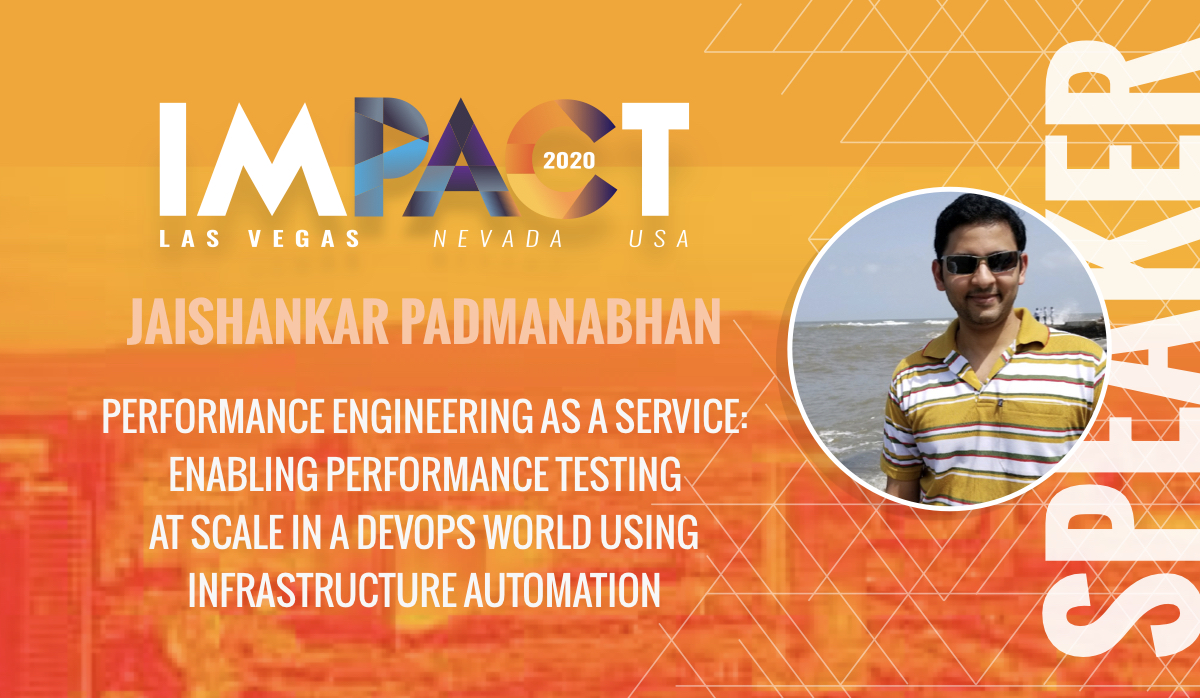 IMPACT 2020
LAS VEGAS NEVADA USA

JAISHANKAR PADMANABHAN

PERFORMANCE ENGINEERING AS A SERVICE: ENABLING PERFORMANCE TESTING AT SCALE IN A DEVOPS WORLD USING INFRASTRUCTURE AUTOMATION

SPEAKER